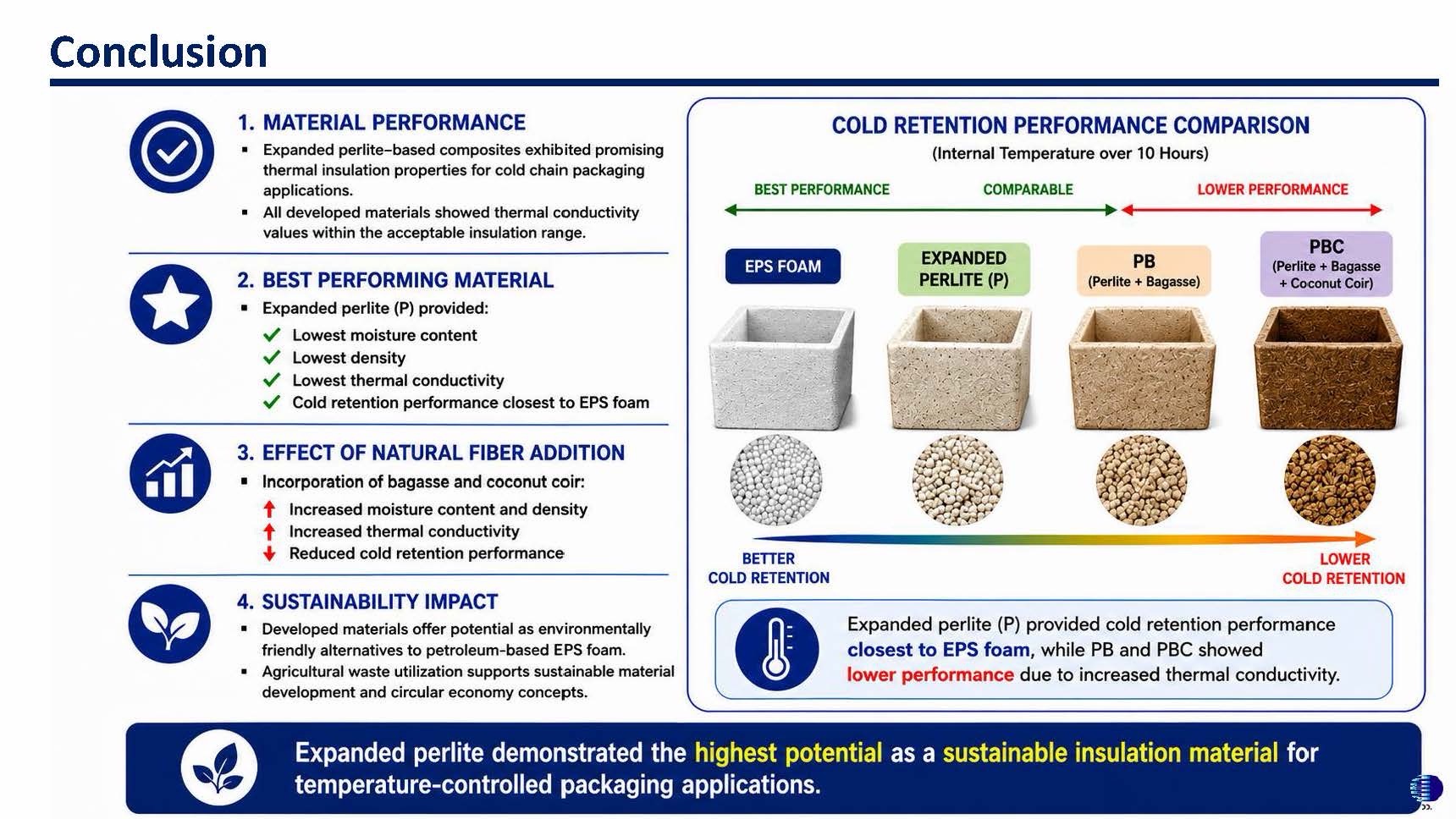 Conclusion

1. MATERIAL PERFORMANCE
▪ Expanded perlite–based composites exhibited promising thermal insulation properties for cold chain packaging applications.
▪ All developed materials showed thermal conductivity values within the acceptable insulation range.

2. BEST PERFORMING MATERIAL
▪ Expanded perlite (P) provided:
✓ Lowest moisture content
✓ Lowest density
✓ Lowest thermal conductivity
✓ Cold retention performance closest to EPS foam

3. EFFECT OF NATURAL FIBER ADDITION
▪ Incorporation of bagasse and coconut coir:
↑ Increased moisture content and density
↑ Increased thermal conductivity
↓ Reduced cold retention performance

4. SUSTAINABILITY IMPACT
▪ Developed materials offer potential as environmentally friendly alternatives to petroleum-based EPS foam.
▪ Agricultural waste utilization supports sustainable material development and circular economy concepts.

COLD RETENTION PERFORMANCE COMPARISON
(Internal Temperature over 10 Hours)

BEST PERFORMANCE COMPARABLE LOWER PERFORMANCE

EPS FOAM
EXPANDED PERLITE (P)
PB (Perlite + Bagasse)
PBC (Perlite + Bagasse + Coconut Coir)

BETTER COLD RETENTION
LOWER COLD RETENTION

Expanded perlite (P) provided cold retention performance closest to EPS foam, while PB and PBC showed lower performance due to increased thermal conductivity.

Expanded perlite demonstrated the highest potential as a sustainable insulation material for temperature-controlled packaging applications.